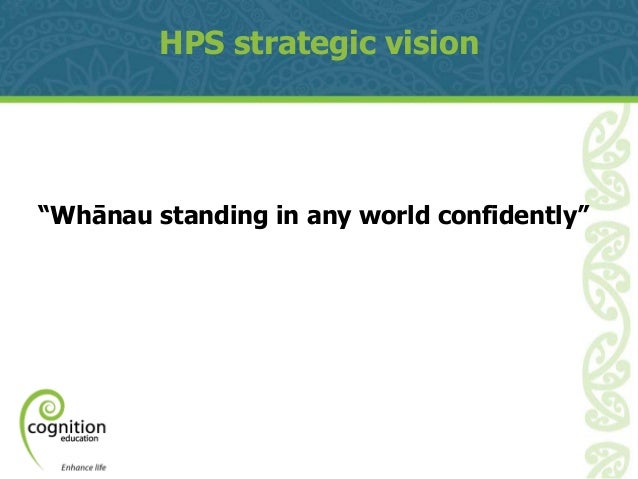 HPS strategic vision

“Whānau standing in any world confidently”

cognition
education

Enhance life